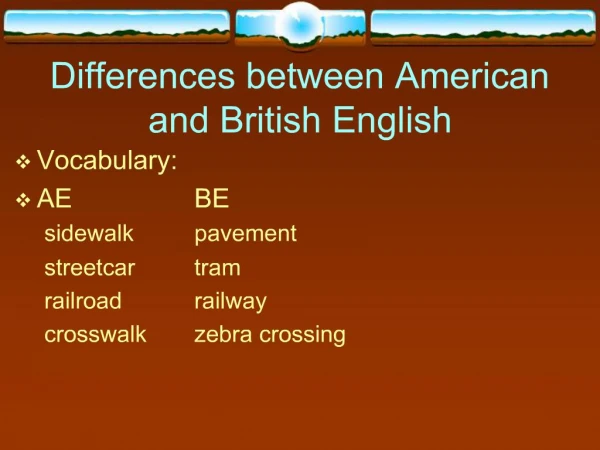 Differences between American and British English

❖ Vocabulary:

| ❖ AE | BE |
|---|---|
| sidewalk | pavement |
| streetcar | tram |
| railroad | railway |
| crosswalk | zebra crossing |